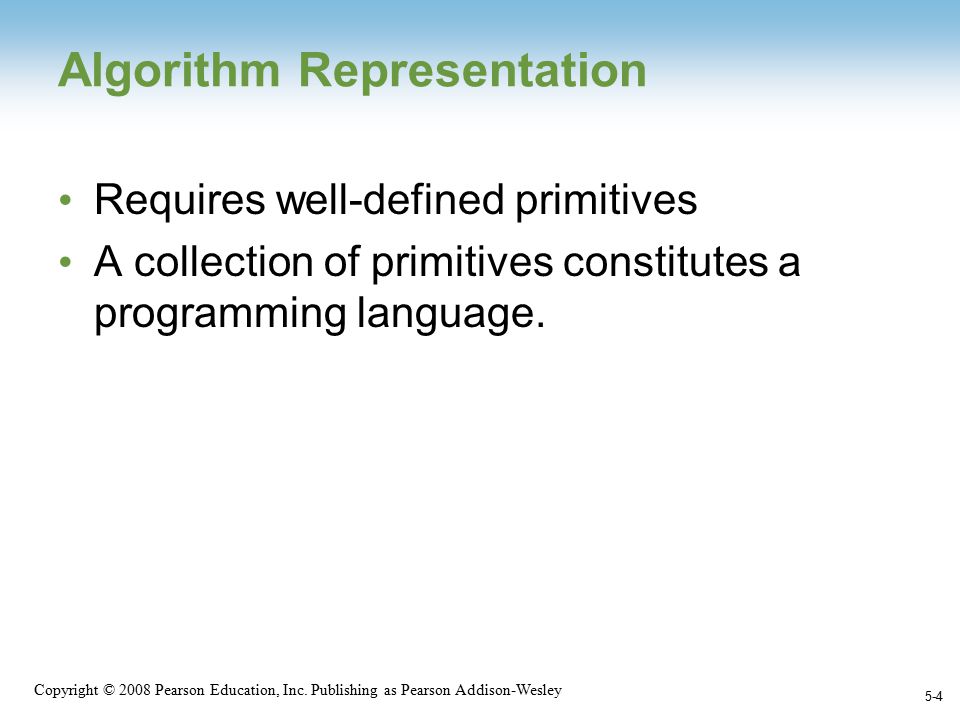 Algorithm Representation

• Requires well-defined primitives
• A collection of primitives constitutes a programming language.

Copyright © 2008 Pearson Education, Inc. Publishing as Pearson Addison-Wesley

5-4